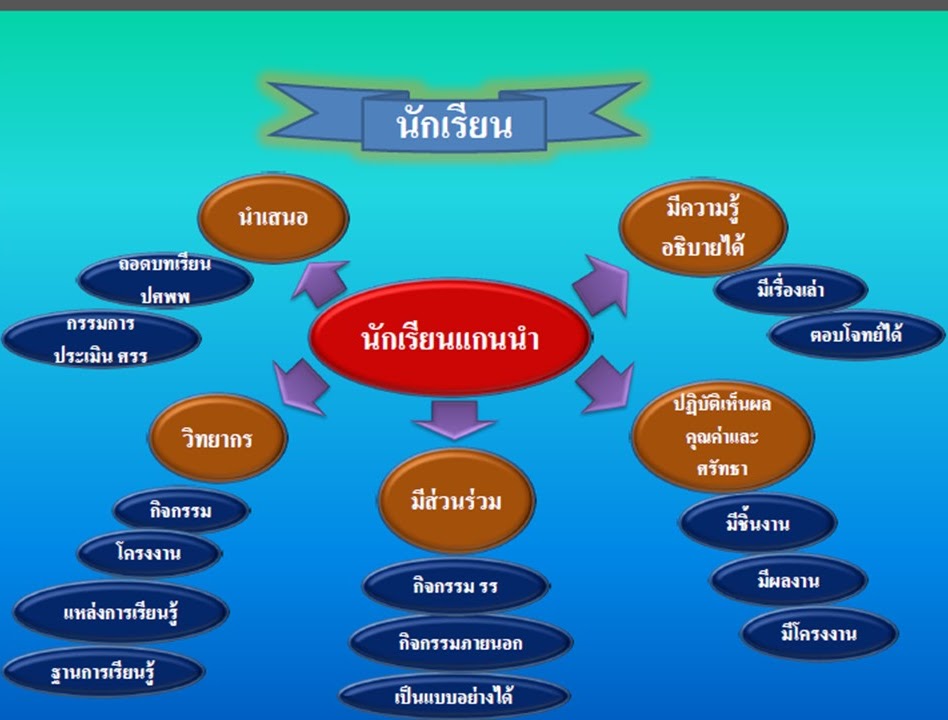 นักเรียน

นักเรียนแกนนำ

นำเสนอ

ถอดบทเรียน ปศพพ

กรรมการ ประเมิน ศรร

มีความรู้ อธิบายได้

มีเรื่องเล่า

ตอบโจทย์ได้

วิทยากร

กิจกรรม

โครงงาน

แหล่งการเรียนรู้

ฐานการเรียนรู้

มีส่วนร่วม

กิจกรรม รร

กิจกรรมภายนอก

เป็นแบบอย่างได้

ปฏิบัติเห็นผล คุณค่าและ ศรัทธา

มีชิ้นงาน

มีผลงาน

มีโครงงาน